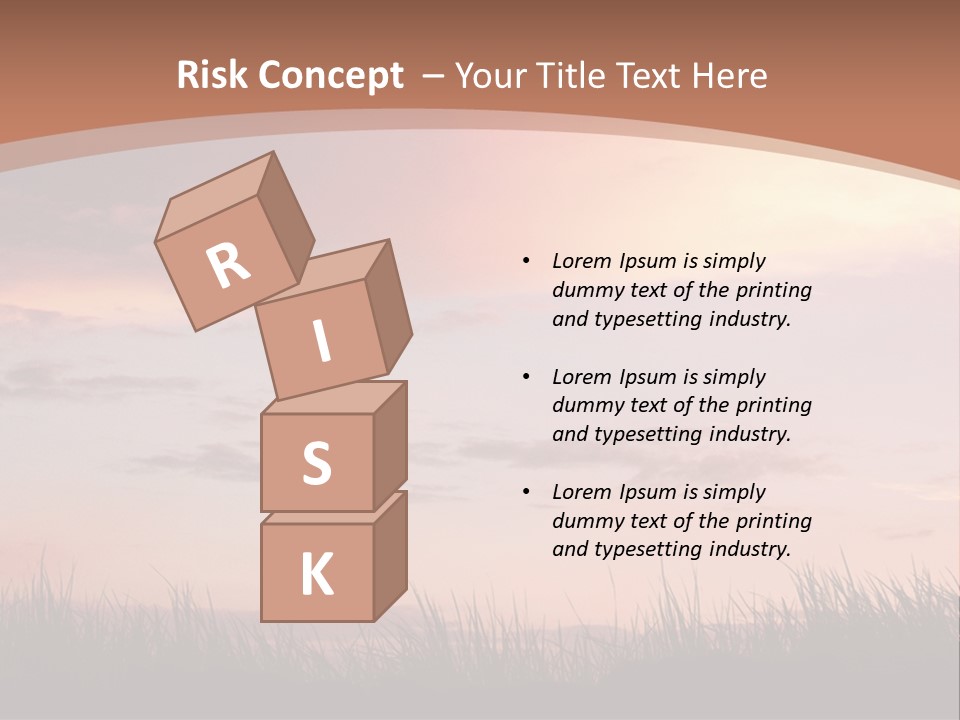 Risk Concept – Your Title Text Here

R
I
S
K

• Lorem Ipsum is simply dummy text of the printing and typesetting industry.

• Lorem Ipsum is simply dummy text of the printing and typesetting industry.

• Lorem Ipsum is simply dummy text of the printing and typesetting industry.